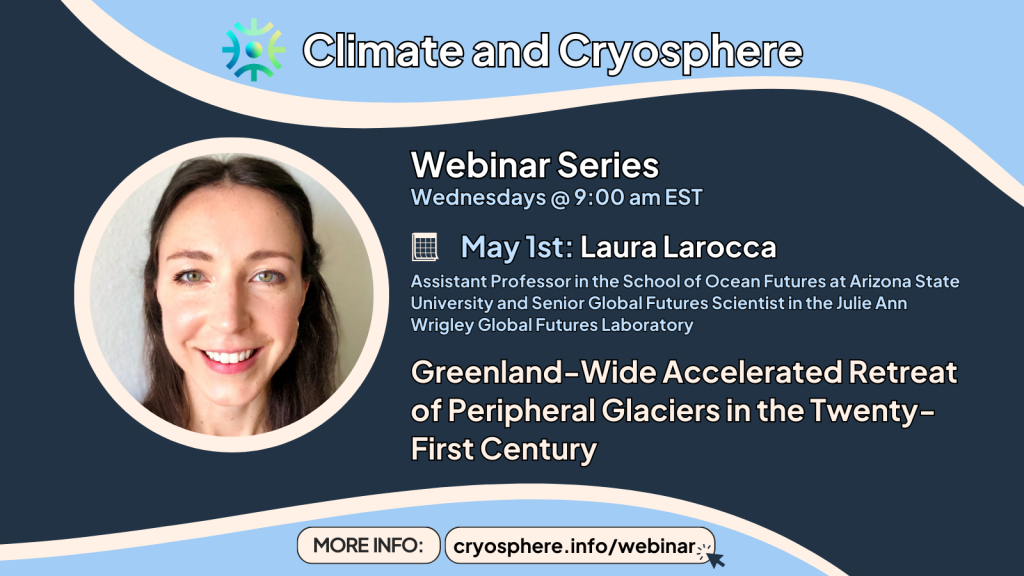 Climate and Cryosphere

Webinar Series
Wednesdays @ 9:00 am EST

May 1st: Laura Larocca

Assistant Professor in the School of Ocean Futures at Arizona State University and Senior Global Futures Scientist in the Julie Ann Wrigley Global Futures Laboratory

Greenland-Wide Accelerated Retreat of Peripheral Glaciers in the Twenty-First Century

MORE INFO: cryosphere.info/webinar